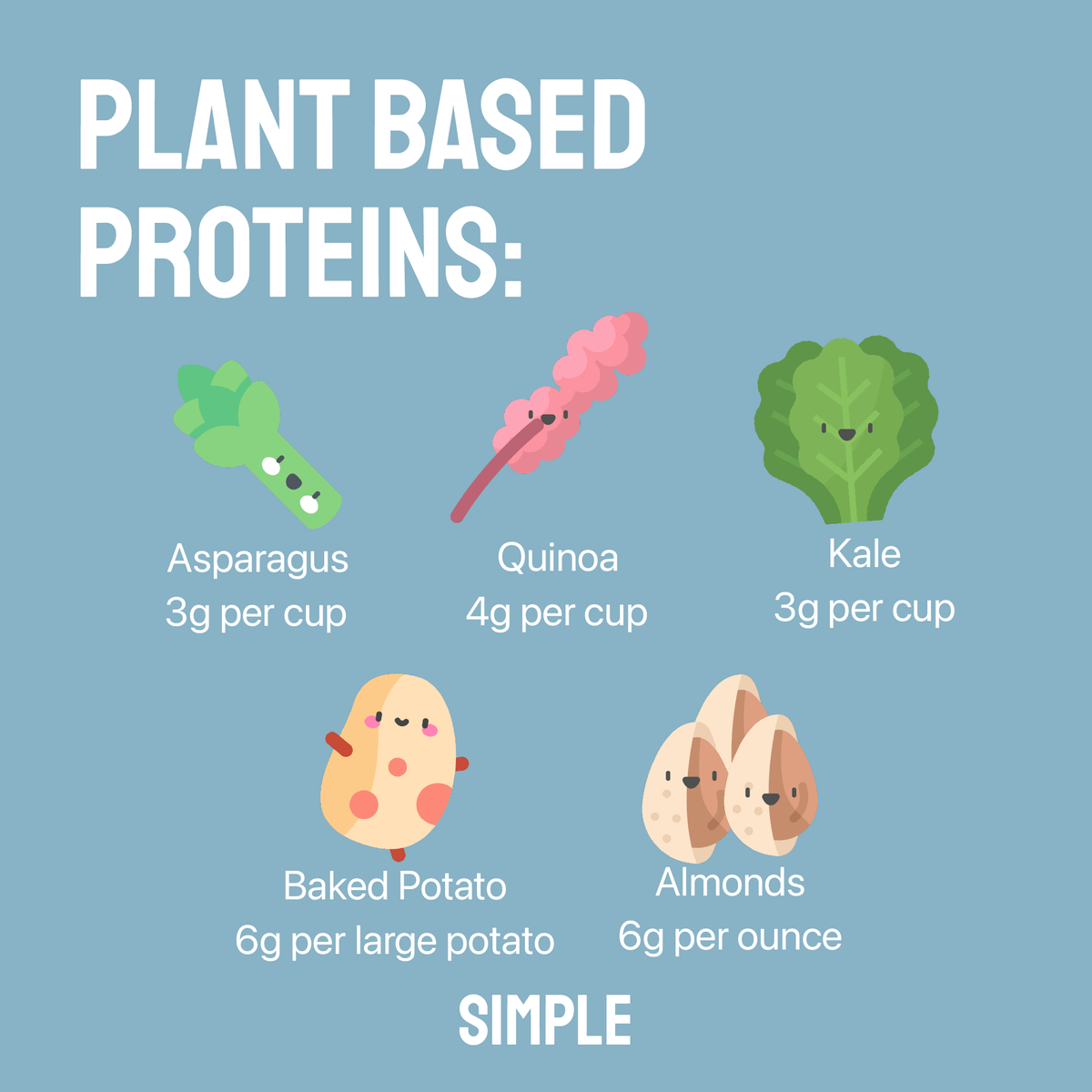 PLANT BASED PROTEINS:

Asparagus
3g per cup

Quinoa
4g per cup

Kale
3g per cup

Baked Potato
6g per large potato

Almonds
6g per ounce

SIMPLE